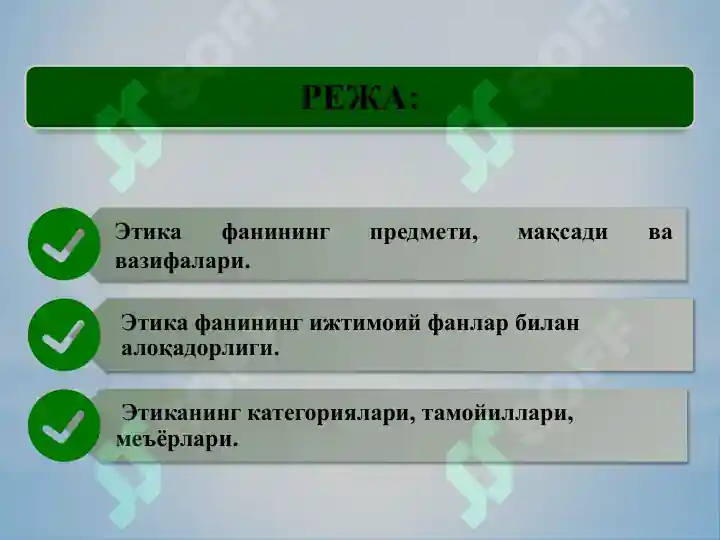 РЕЖА:

Этика фанининг предмети, мақсади ва вазифалари.

Этика фанининг ижтимоий фанлар билан алоқадорлиги.

Этиканинг категориялари, тамойиллари, меъёрлари.